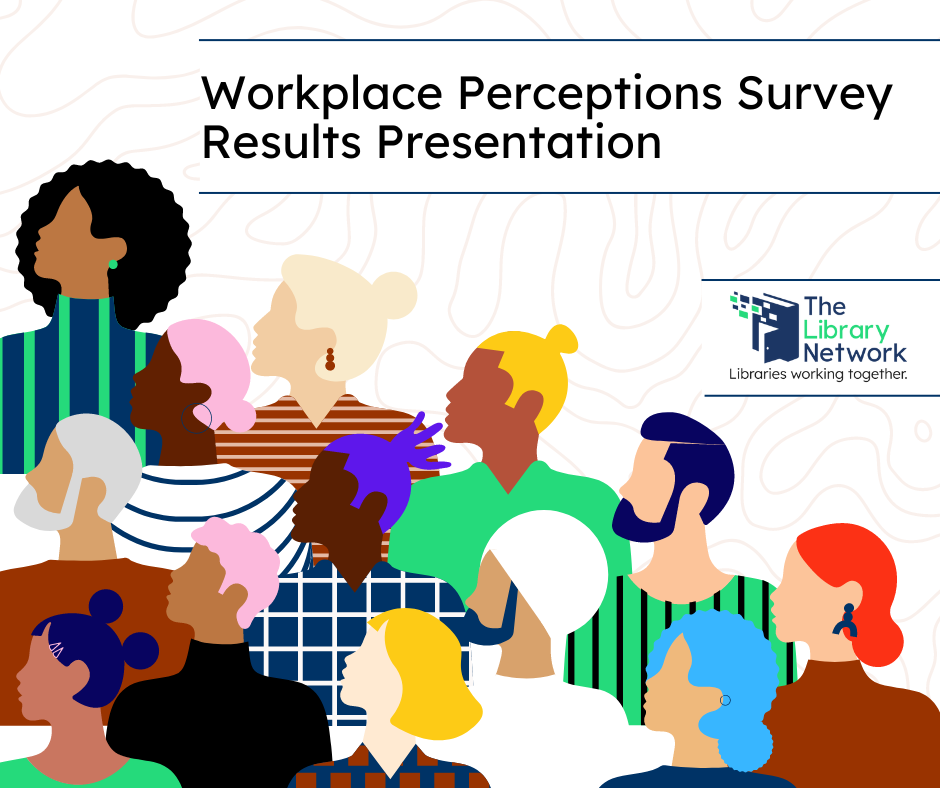 Workplace Perceptions Survey Results Presentation

The Library Network
Libraries working together.